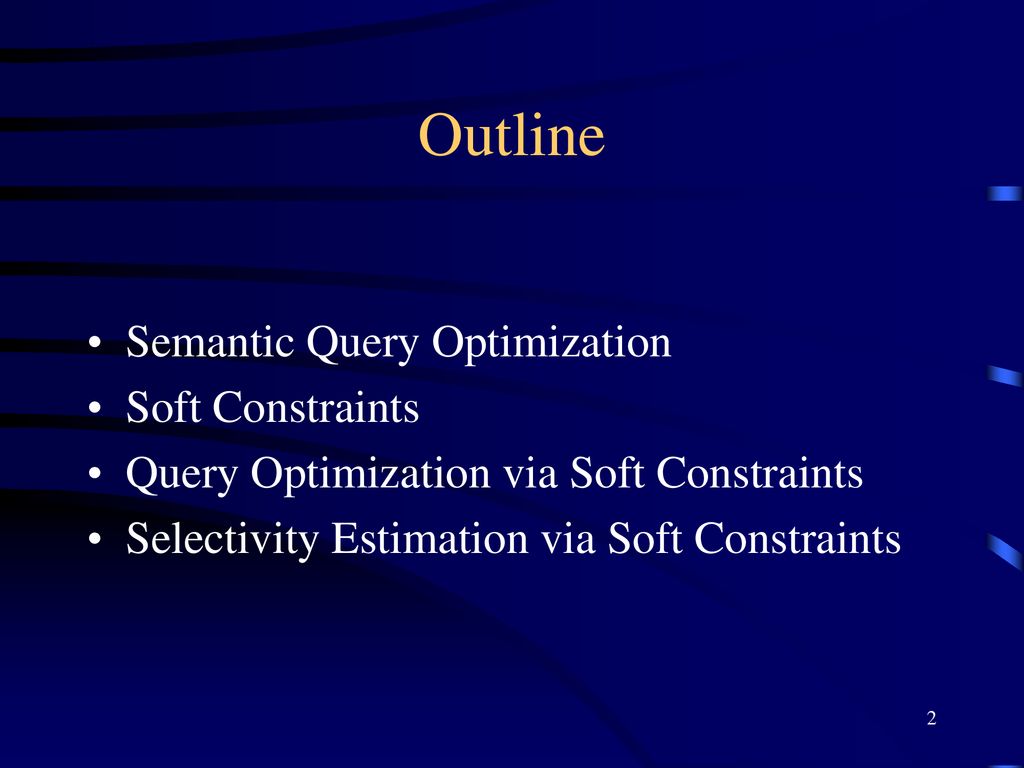 Outline

• Semantic Query Optimization
• Soft Constraints
• Query Optimization via Soft Constraints
• Selectivity Estimation via Soft Constraints

2